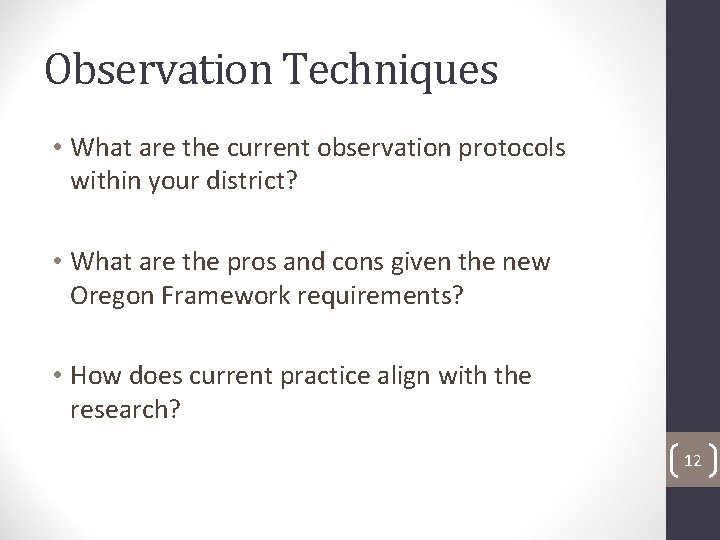 Observation Techniques

• What are the current observation protocols within your district?

• What are the pros and cons given the new Oregon Framework requirements?

• How does current practice align with the research?

12